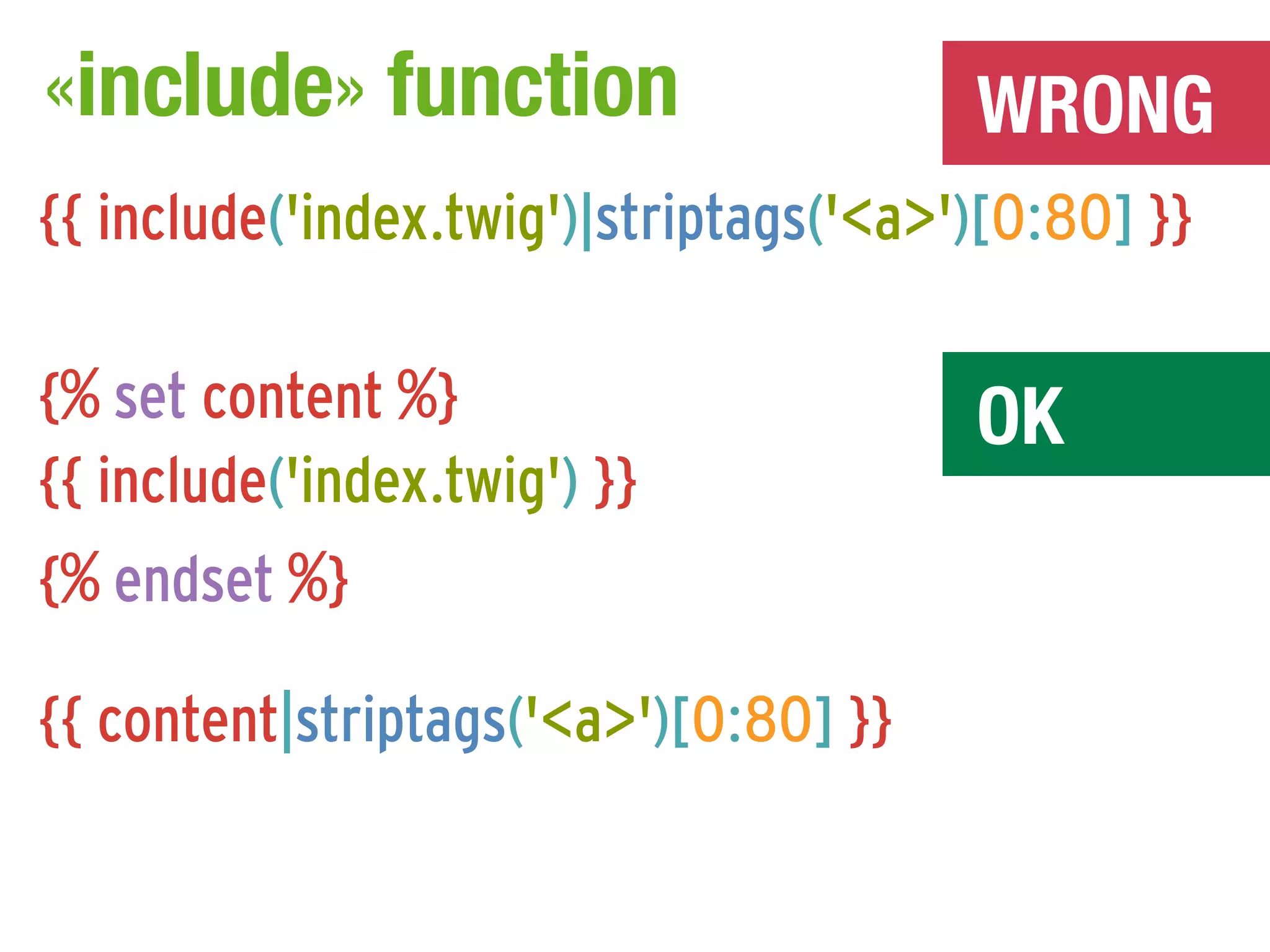 «include» function

WRONG

{{ include('index.twig')|striptags('<a>')[0:80] }}

OK

{% set content %}
{{ include('index.twig') }}
{% endset %}

{{ content|striptags('<a>')[0:80] }}